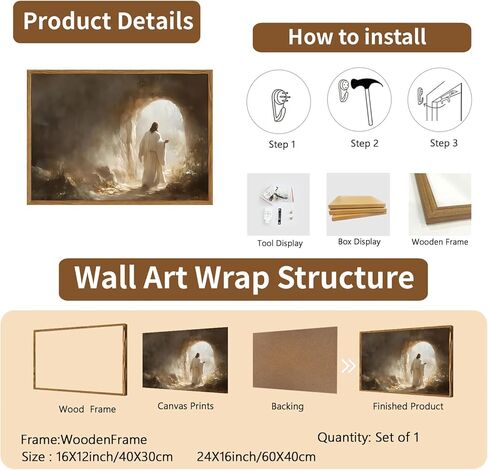 Product Details

How to install

Step 1

Step 2

Step 3

Tool Display

Box Display

Wooden Frame

Wall Art Wrap Structure

Wood Frame

Canvas Prints

Backing

Finished Product

Frame:WoodenFrame

Quantity: Set of 1

Size : 16X12inch/40X30cm 24X16inch/60X40cm